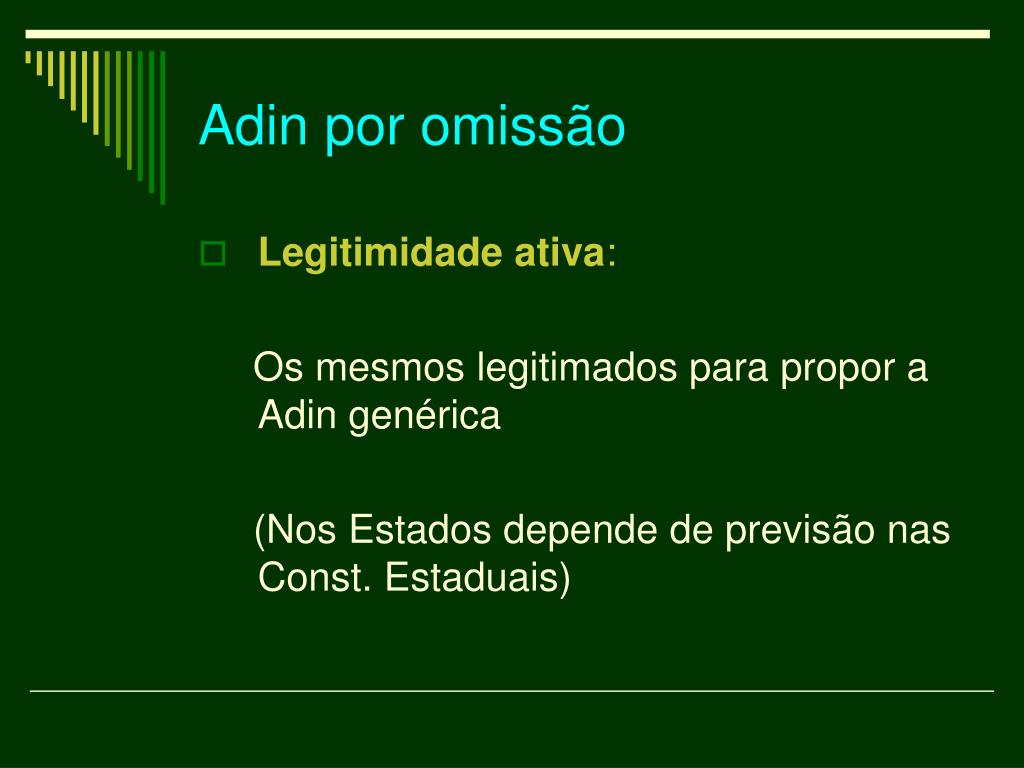 Adin por omissão

Legitimidade ativa:

Os mesmos legitimados para propor a Adin genérica

(Nos Estados depende de previsão nas Const. Estaduais)